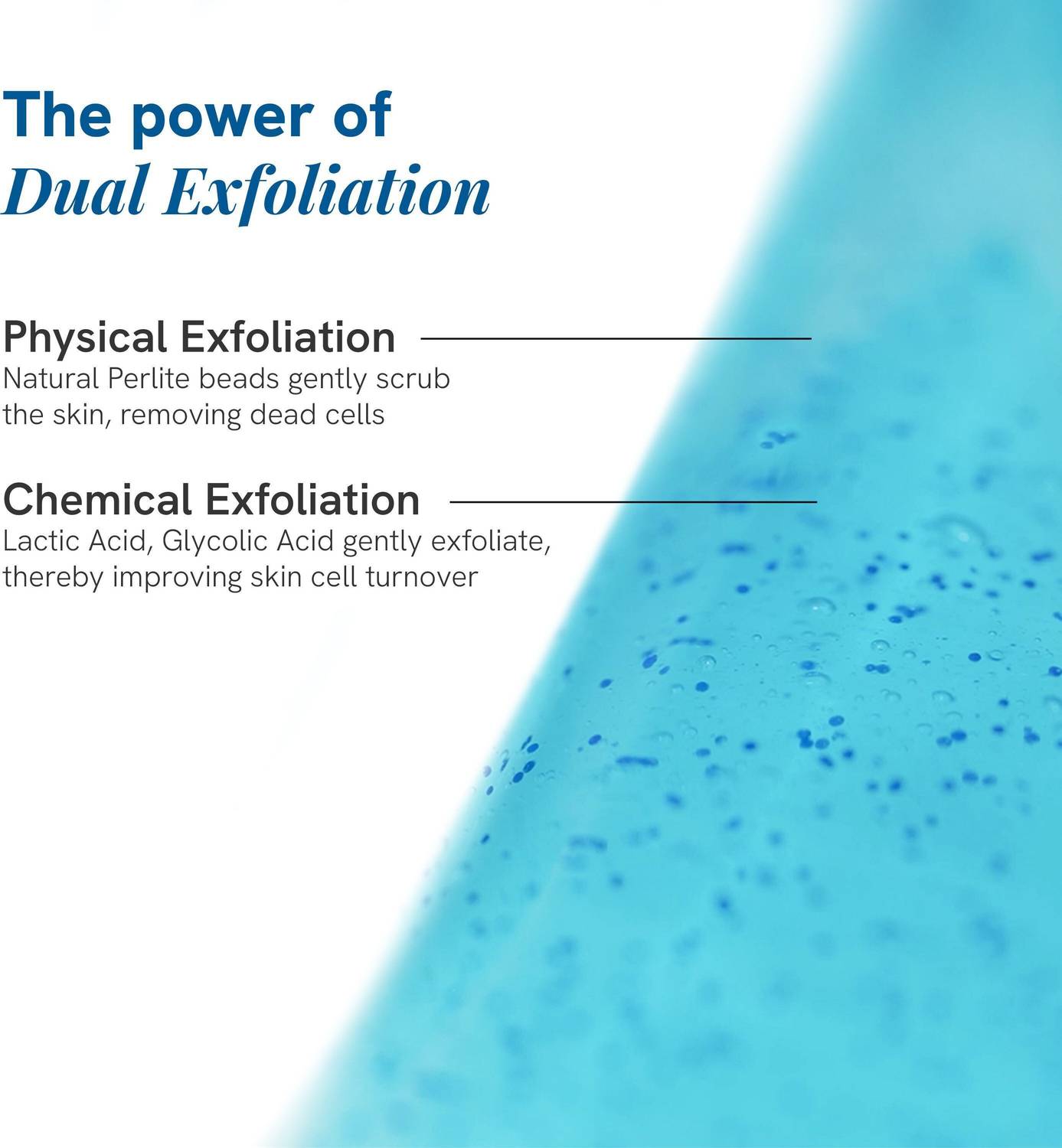 The power of
Dual Exfoliation

Physical Exfoliation
Natural Perlite beads gently scrub the skin, removing dead cells

Chemical Exfoliation
Lactic Acid, Glycolic Acid gently exfoliate, thereby improving skin cell turnover